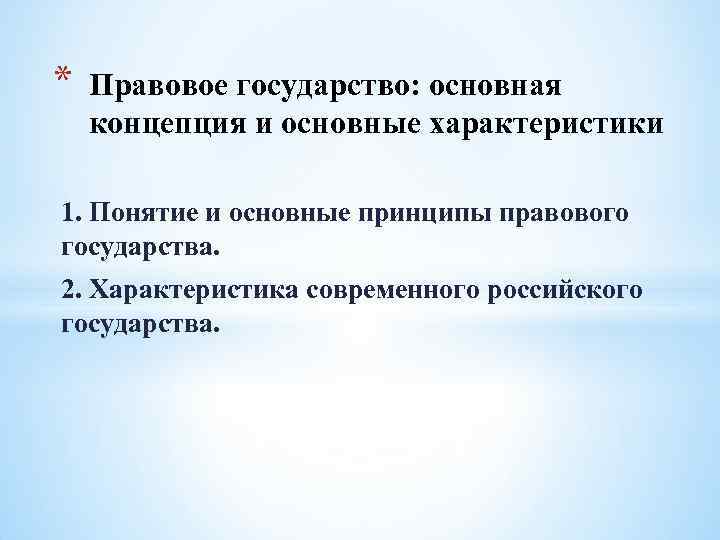 * Правовое государство: основная концепция и основные характеристики

1. Понятие и основные принципы правового государства.

2. Характеристика современного российского государства.